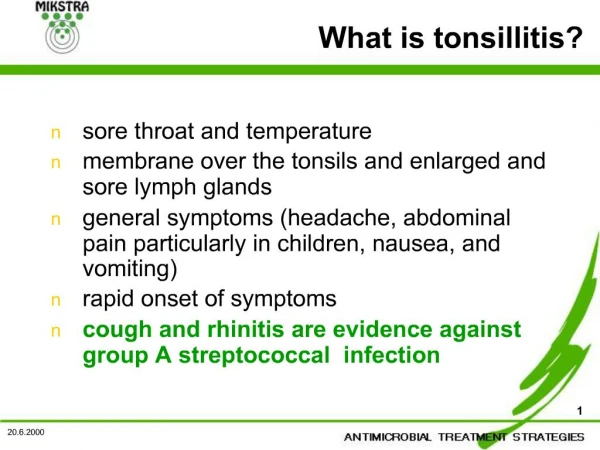 MIKSTRA

What is tonsillitis?

n sore throat and temperature
n membrane over the tonsils and enlarged and sore lymph glands
n general symptoms (headache, abdominal pain particularly in children, nausea, and vomiting)
n rapid onset of symptoms
n cough and rhinitis are evidence against group A streptococcal infection

1

20.6.2000

ANTIMICROBIAL TREATMENT STRATEGIES